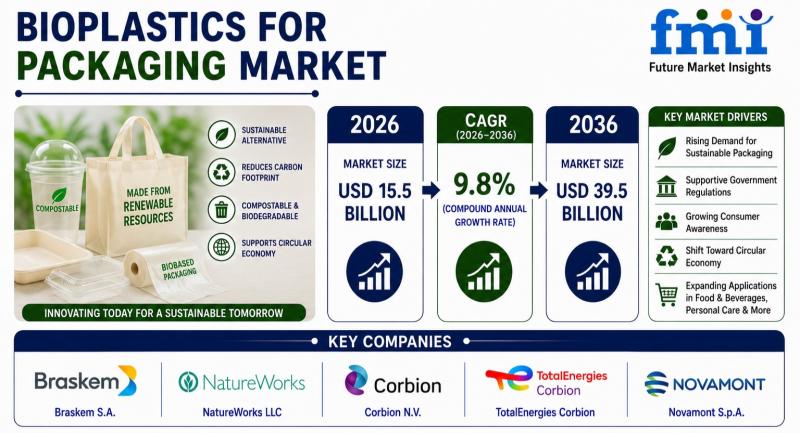 BIOPLASTICS FOR PACKAGING MARKET

fmi
Future Market Insights

COMPOSTABLE
MADE FROM RENEWABLE RESOURCES
BIOBASED PACKAGING

SUSTAINABLE ALTERNATIVE
REDUCES CARBON FOOTPRINT
COMPOSTABLE & BIODEGRADABLE
SUPPORTS CIRCULAR ECONOMY

INNOVATING TODAY FOR A SUSTAINABLE TOMORROW

2026
MARKET SIZE
USD 15.5 BILLION

CAGR
(2026–2036)
9.8%
(COMPOUND ANNUAL GROWTH RATE)

2036
MARKET SIZE
USD 39.5 BILLION

KEY MARKET DRIVERS
Rising Demand for Sustainable Packaging
Supportive Government Regulations
Growing Consumer Awareness
Shift Toward Circular Economy
Expanding Applications in Food & Beverages, Personal Care & More

KEY COMPANIES

Braskem
Braskem S.A.

NatureWorks
NatureWorks LLC

Corbion
Corbion N.V.

TotalEnergies Corbion
TotalEnergies Corbion

NOVAMONT
Novamont S.p.A.